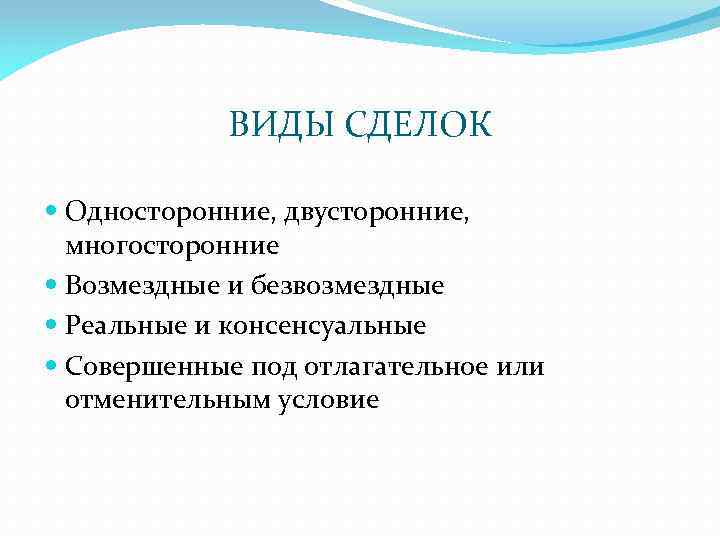 ВИДЫ СДЕЛОК

- Односторонние, двусторонние, многосторонние
- Возмездные и безвозмездные
- Реальные и консенсуальные
- Совершенные под отлагательное или отменительным условие